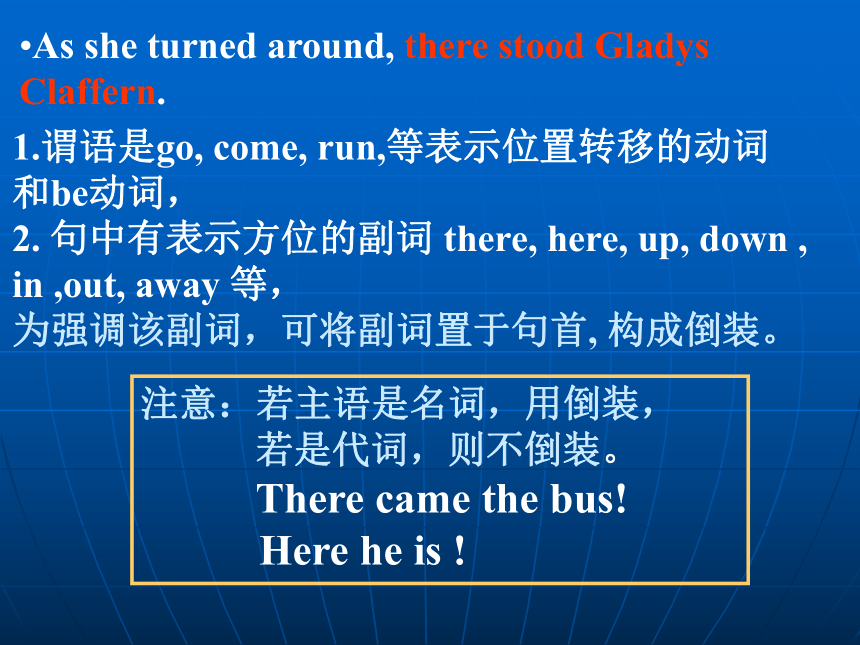 •As she turned around, there stood Gladys Claffern.

1.谓语是go, come, run,等表示位置转移的动词和be动词，
2. 句中有表示方位的副词 there, here, up, down , in ,out, away 等，
为强调该副词，可将副词置于句首, 构成倒装。

注意：若主语是名词，用倒装，
若是代词，则不倒装。
There came the bus!
Here he is !